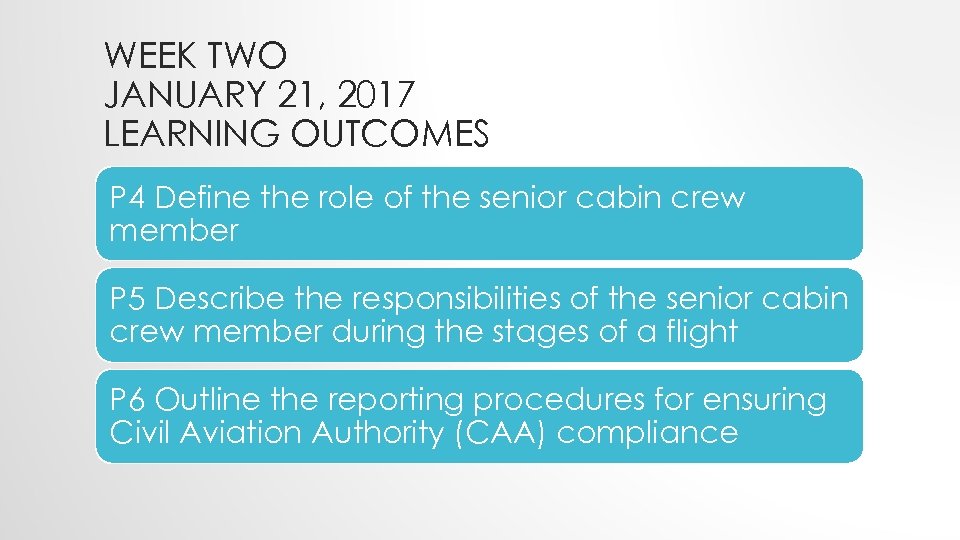 WEEK TWO
JANUARY 21, 2017
LEARNING OUTCOMES

P4 Define the role of the senior cabin crew member

P5 Describe the responsibilities of the senior cabin crew member during the stages of a flight

P6 Outline the reporting procedures for ensuring Civil Aviation Authority (CAA) compliance